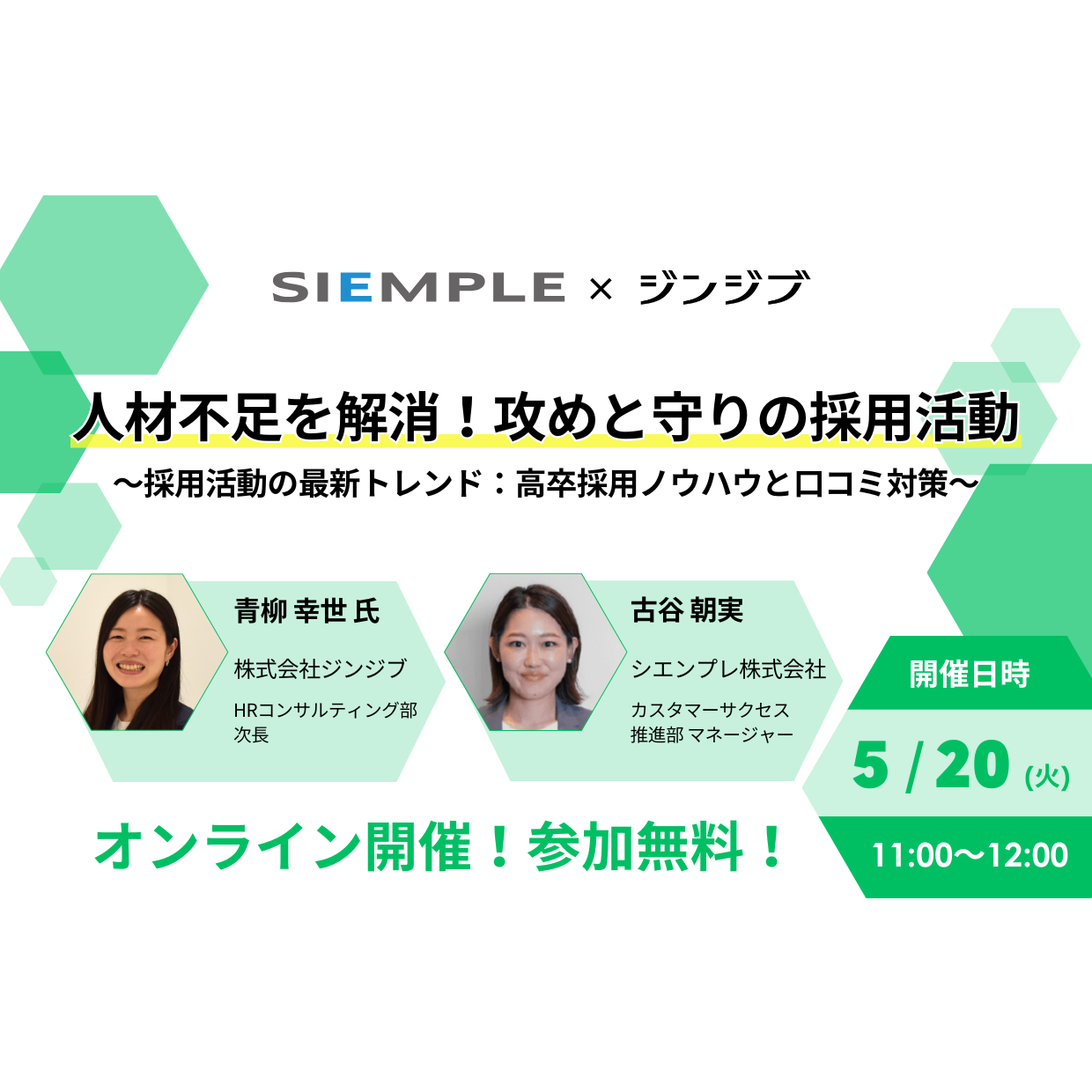 SIEMPLE × ジンジブ

人材不足を解消！攻めと守りの採用活動

〜採用活動の最新トレンド：高卒採用ノウハウと口コミ対策〜

青柳 幸世 氏

株式会社ジンジブ

HRコンサルティング部
次長

古谷 朝実

シエンプレ株式会社

カスタマーサクセス
推進部 マネージャー

開催日時

5 / 20 (火)

11:00〜12:00

オンライン開催！参加無料！